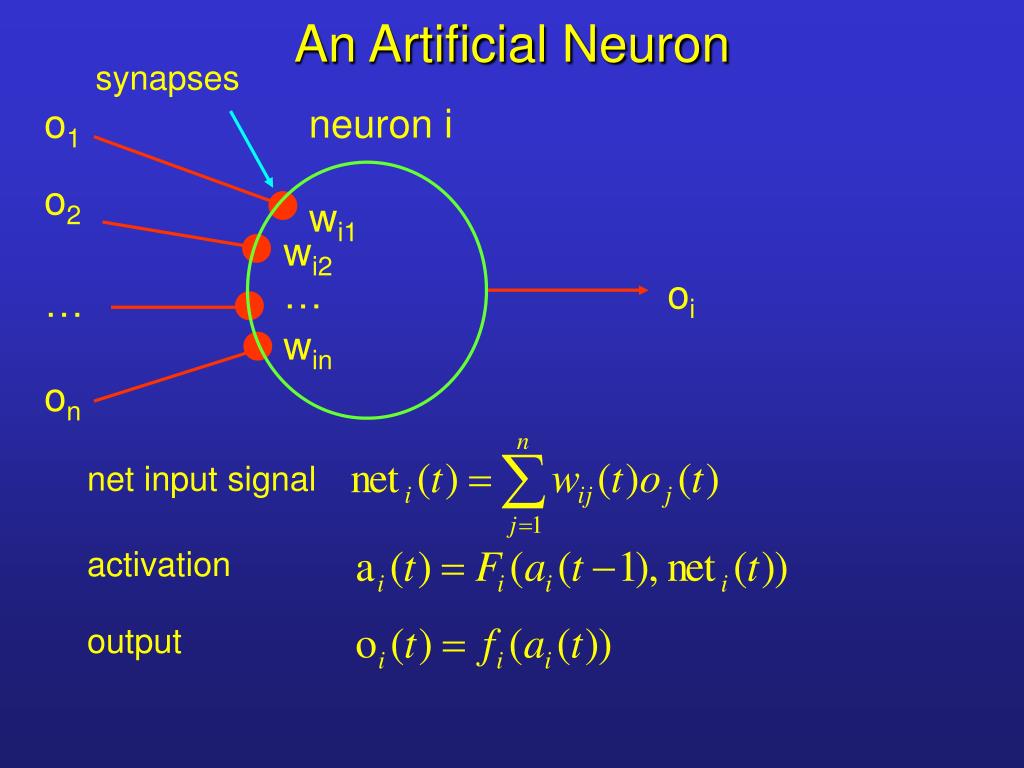 An Artificial Neuron

synapses

neuron i

$o_1$

$o_2$

…

$o_n$

$w_{i1}$

$w_{i2}$

…

$w_{in}$

$o_i$

net input signal $\text{net}_i(t) = \sum_{j=1}^{n} w_{ij}(t) o_j(t)$

activation $a_i(t) = F_i(a_i(t-1), \text{net}_i(t))$

output $o_i(t) = f_i(a_i(t))$